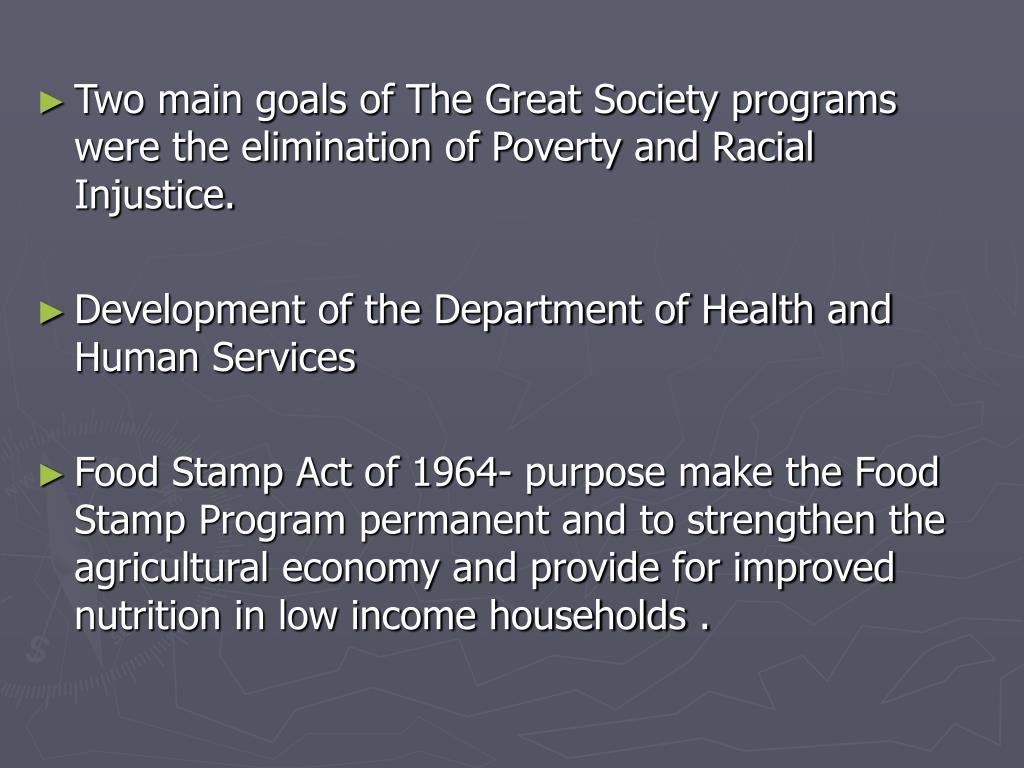 ► Two main goals of The Great Society programs were the elimination of Poverty and Racial Injustice.

► Development of the Department of Health and Human Services

► Food Stamp Act of 1964- purpose make the Food Stamp Program permanent and to strengthen the agricultural economy and provide for improved nutrition in low income households .